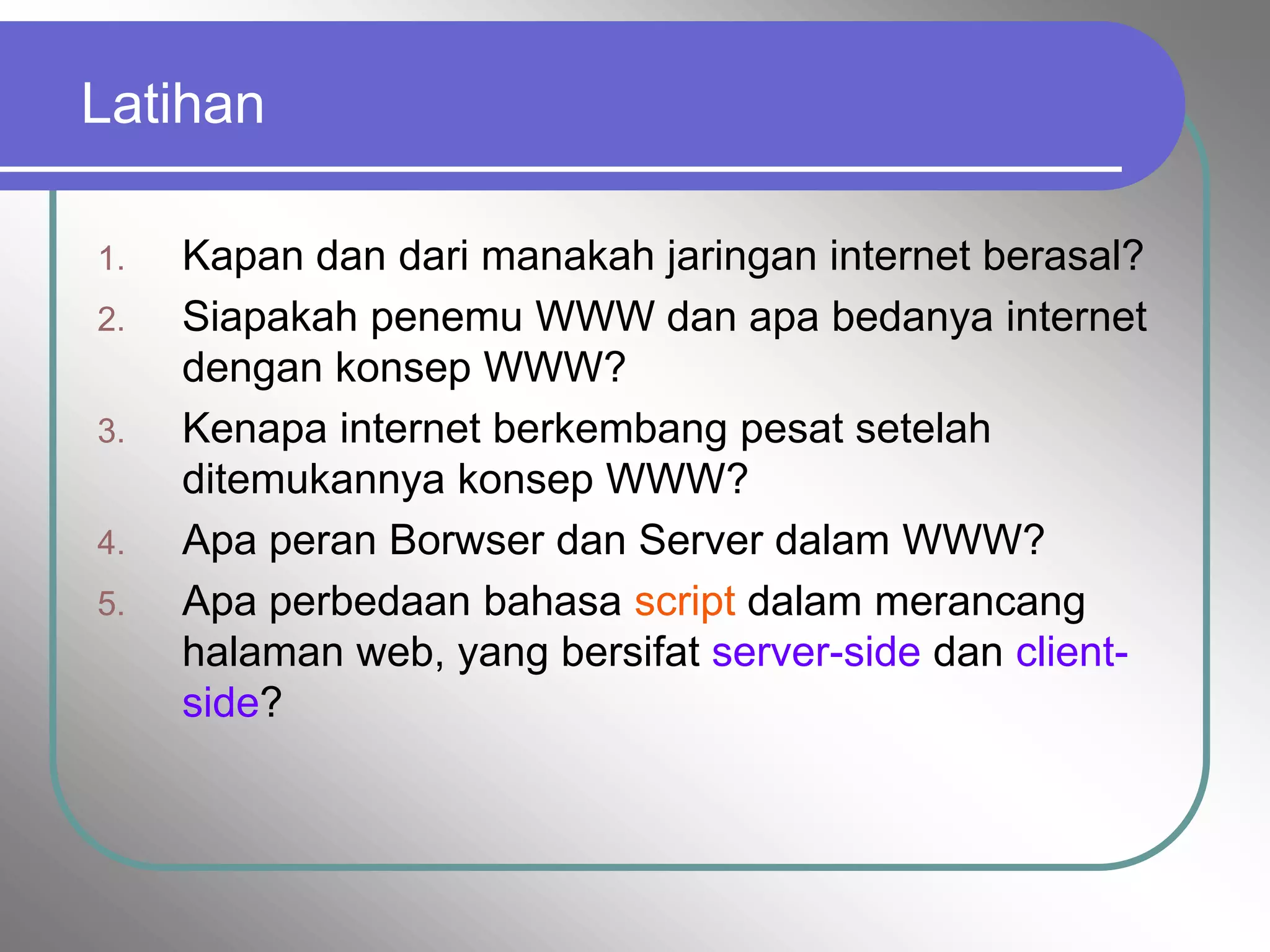 Latihan

1. Kapan dan dari manakah jaringan internet berasal?
2. Siapakah penemu WWW dan apa bedanya internet dengan konsep WWW?
3. Kenapa internet berkembang pesat setelah ditemukannya konsep WWW?
4. Apa peran Borwser dan Server dalam WWW?
5. Apa perbedaan bahasa script dalam merancang halaman web, yang bersifat server-side dan client-side?